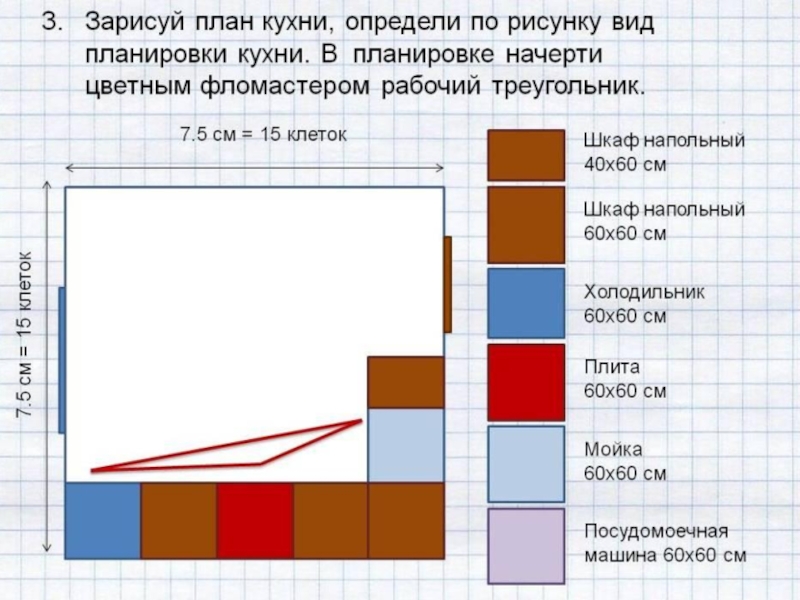 3. Зарисуй план кухни, определи по рисунку вид планировки кухни. В планировке начерти цветным фломастером рабочий треугольник.

7.5 см = 15 клеток

7.5 см = 15 клеток

Шкаф напольный 40х60 см

Шкаф напольный 60х60 см

Холодильник 60х60 см

Плита 60х60 см

Мойка 60х60 см

Посудомоечная машина 60х60 см